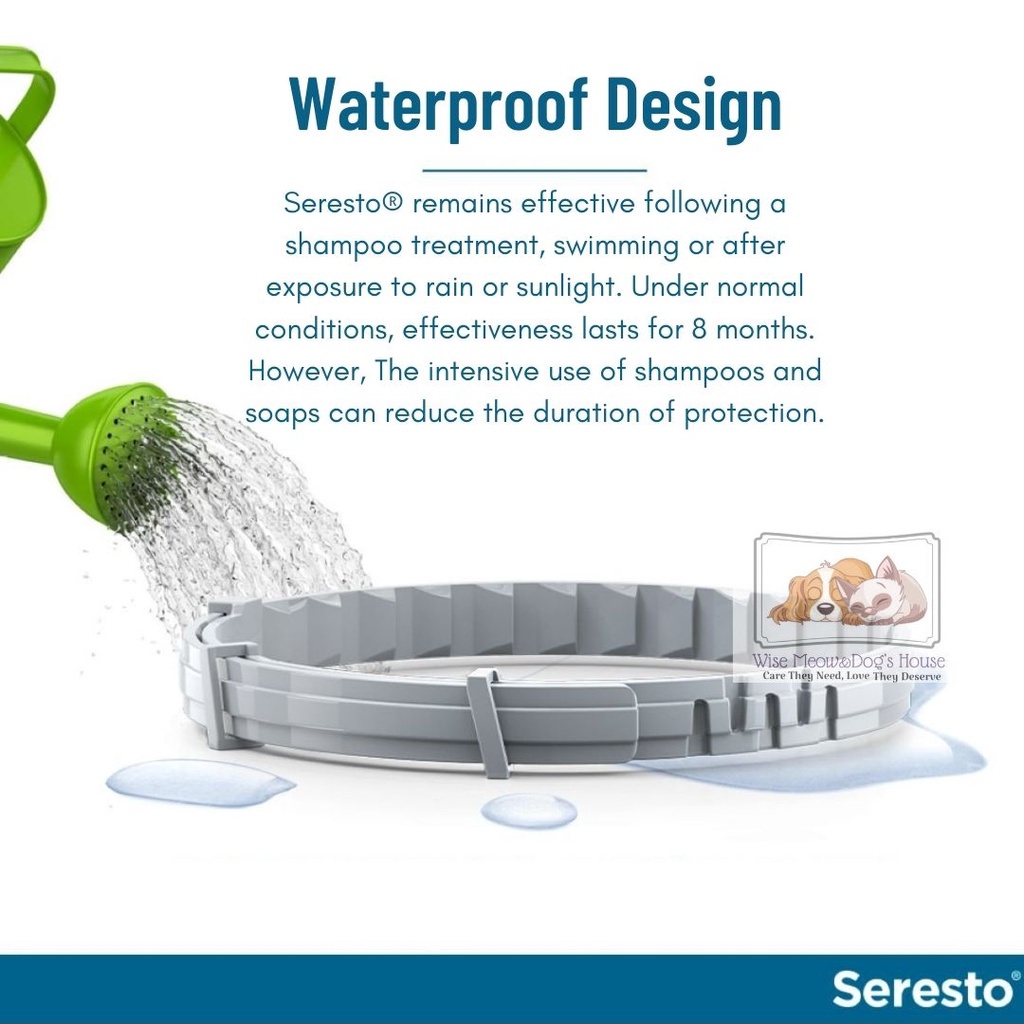 Waterproof Design

Seresto® remains effective following a shampoo treatment, swimming or after exposure to rain or sunlight. Under normal conditions, effectiveness lasts for 8 months. However, The intensive use of shampoos and soaps can reduce the duration of protection.

Wise Meow&Dog's House
Care They Need, Love They Deserve

Seresto®